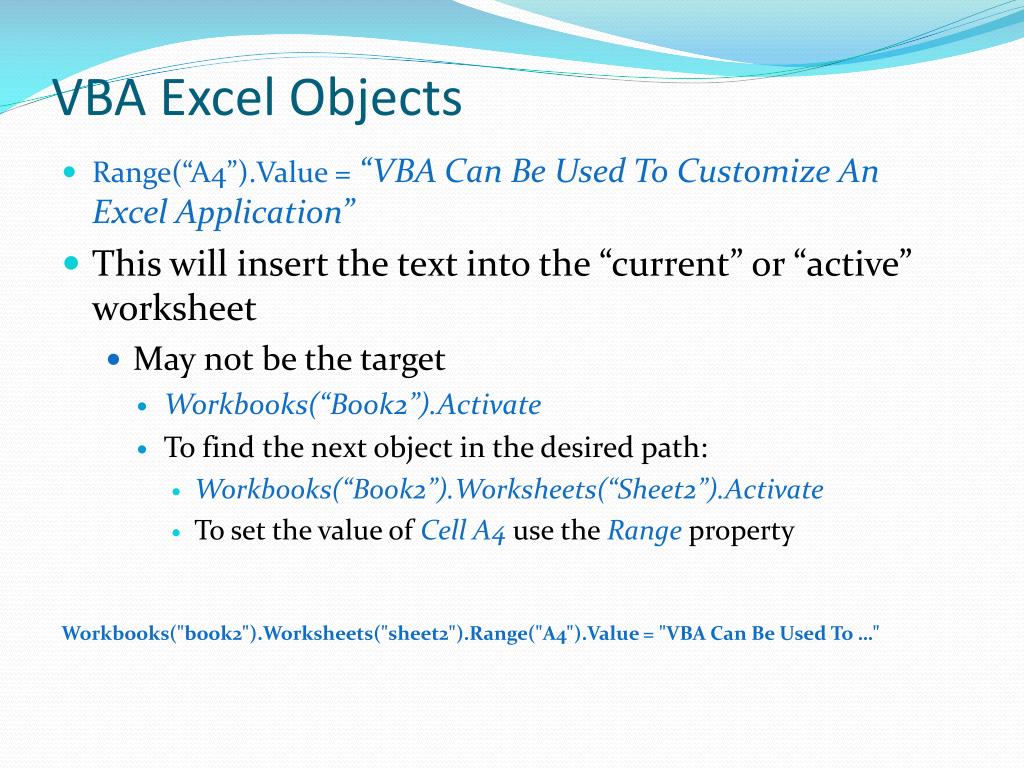 VBA Excel Objects

Range(“A4”).Value = “VBA Can Be Used To Customize An Excel Application”

This will insert the text into the “current” or “active” worksheet

May not be the target

Workbooks(“Book2”).Activate

To find the next object in the desired path:

Workbooks(“Book2”).Worksheets(“Sheet2”).Activate

To set the value of Cell A4 use the Range property

Workbooks("book2").Worksheets("sheet2").Range("A4").Value = "VBA Can Be Used To …"